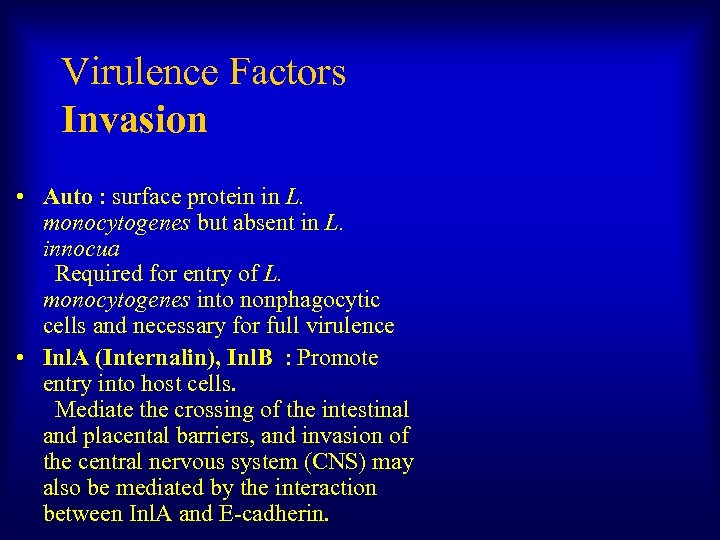 Virulence Factors
Invasion

• Auto : surface protein in L. monocytogenes but absent in L. innocua
Required for entry of L. monocytogenes into nonphagocytic cells and necessary for full virulence

• InlA (Internalin), InlB : Promote entry into host cells.
Mediate the crossing of the intestinal and placental barriers, and invasion of the central nervous system (CNS) may also be mediated by the interaction between InlA and E-cadherin.